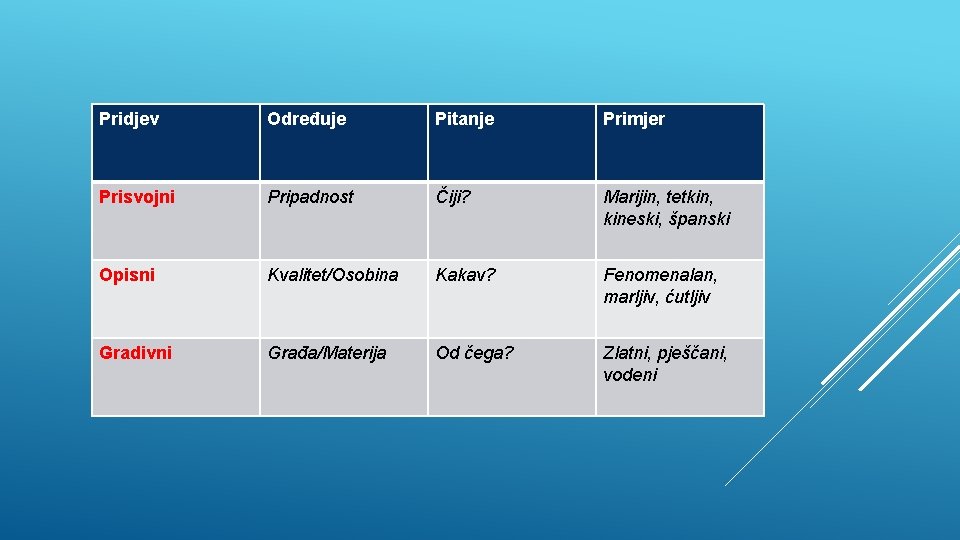 | Pridjev | Određuje | Pitanje | Primjer |
|---|---|---|---|
| Prisvojni | Pripadnost | Čiji? | Marijin, tetkin, kineski, španski |
| Opisni | Kvalitet/Osobina | Kakav? | Fenomenalan, marljiv, ćutljiv |
| Gradivni | Građa/Materija | Od čega? | Zlatni, pješčani, vodeni |